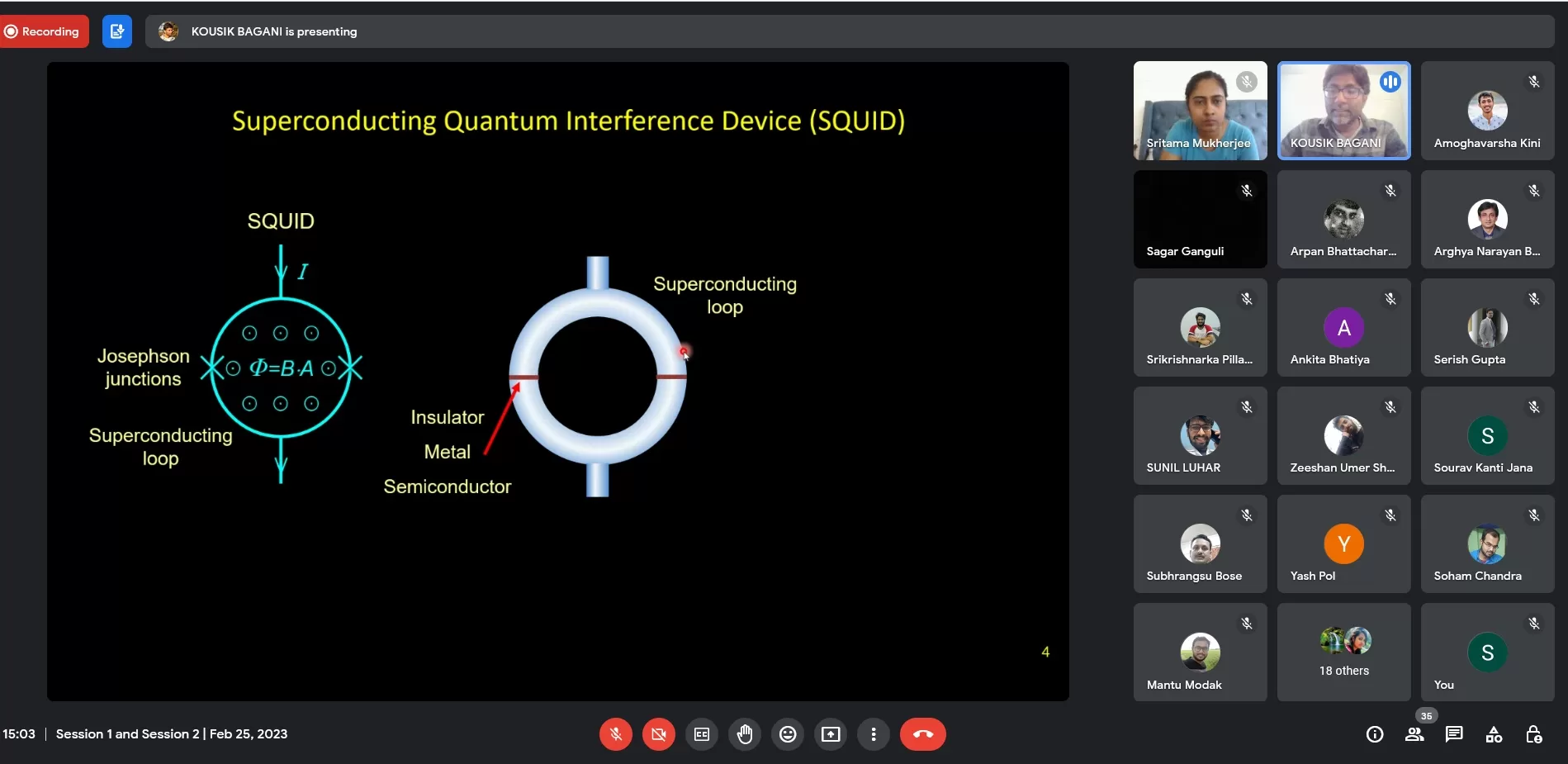 Recording

KOUSIK BAGANI is presenting

Superconducting Quantum Interference Device (SQUID)

SQUID

$I$

Josephson junctions

$\Phi = B \cdot A$

Superconducting loop

Superconducting loop

Insulator

Metal

Semiconductor

4

Sritama Mukherjee

KOUSIK BAGANI

Amoghavarsha Kini

Sagar Ganguli

Arpan Bhattachar...

Arghya Narayan B...

Srikrishnarka Pilla...

A

Ankita Bhatiya

Serish Gupta

SUNIL LUHAR

Zeeshan Umer Sh...

S

Sourav Kanti Jana

Subhrangsu Bose

Y

Yash Pol

Soham Chandra

Mantu Modak

18 others

S

You

15:03 | Session 1 and Session 2 | Feb 25, 2023

35